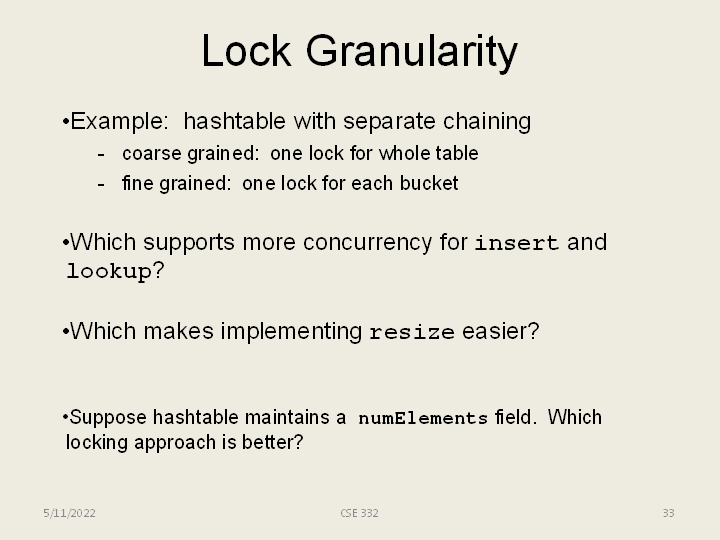 Lock Granularity

•Example: hashtable with separate chaining
- coarse grained: one lock for whole table
- fine grained: one lock for each bucket

•Which supports more concurrency for insert and lookup?

•Which makes implementing resize easier?

•Suppose hashtable maintains a numElements field. Which locking approach is better?

5/11/2022 CSE 332 33